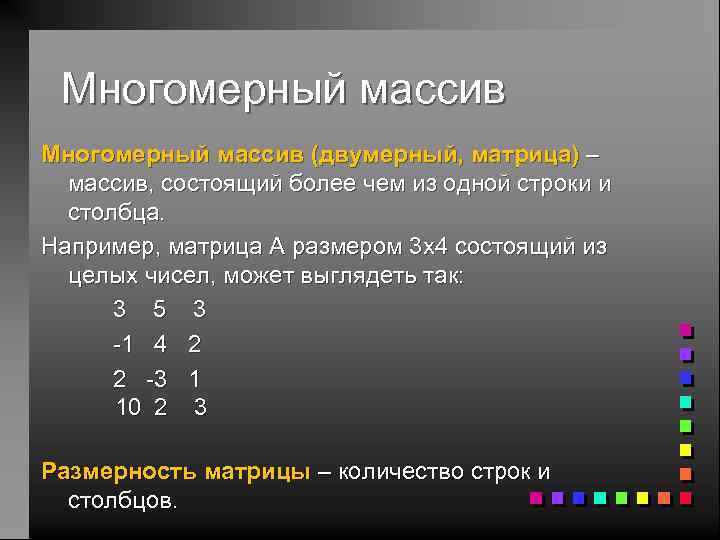 Многомерный массив

Многомерный массив (двумерный, матрица) – массив, состоящий более чем из одной строки и столбца.

Например, матрица А размером 3х4 состоящий из целых чисел, может выглядеть так:

3 5 3
-1 4 2
2 -3 1
10 2 3

Размерность матрицы – количество строк и столбцов.